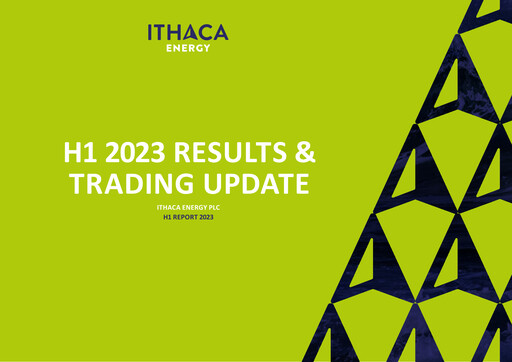 ITHACA
ENERGY

H1 2023 RESULTS & TRADING UPDATE

ITHACA ENERGY PLC
H1 REPORT 2023